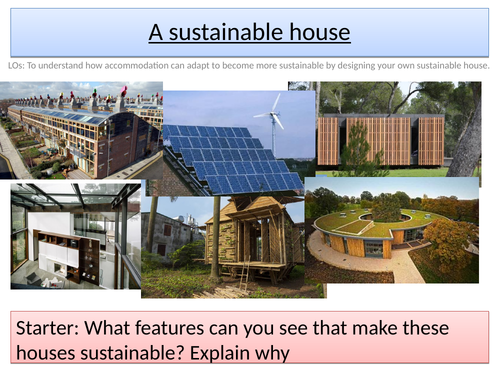 A sustainable house

LOs: To understand how accommodation can adapt to become more sustainable by designing your own sustainable house.

Starter: What features can you see that make these houses sustainable? Explain why